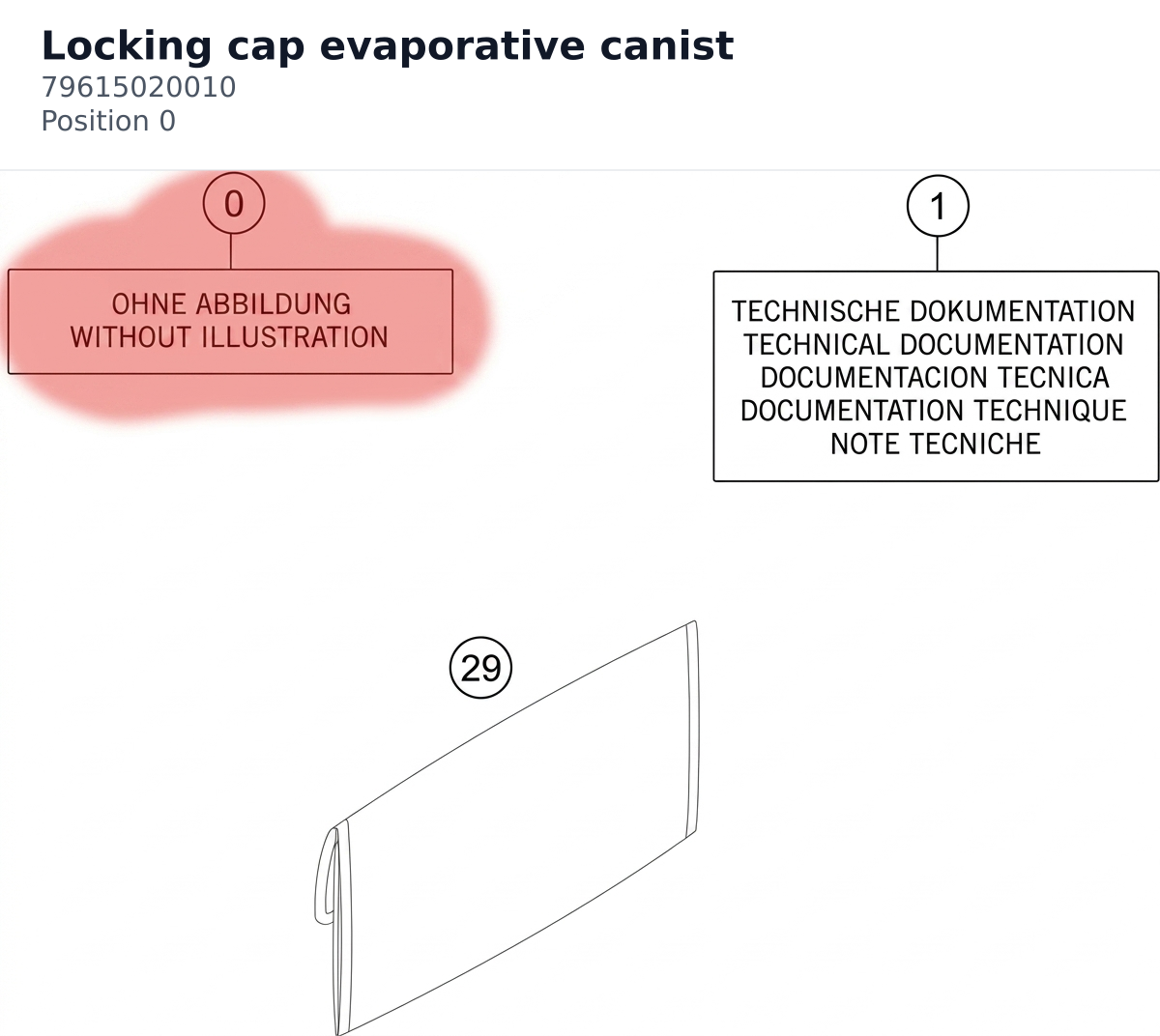 Locking cap evaporative canist
79615020010
Position 0

0

OHNE ABBILDUNG
WITHOUT ILLUSTRATION

1

TECHNISCHE DOKUMENTATION
TECHNICAL DOCUMENTATION
DOCUMENTACION TECNICA
DOCUMENTATION TECHNIQUE
NOTE TECNICHE

29